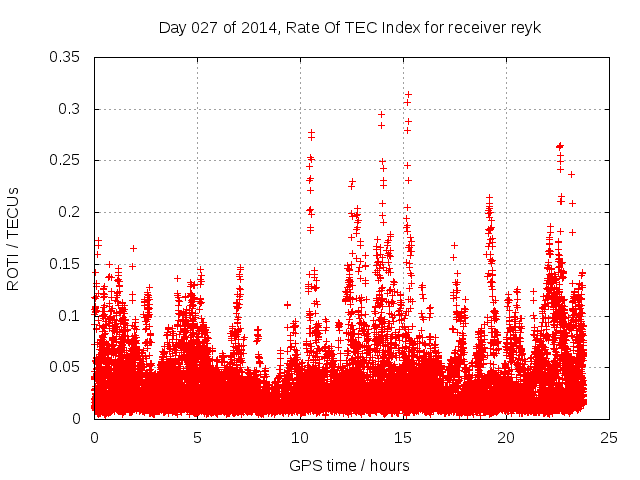 Day 027 of 2014, Rate Of TEC Index for receiver reyk

ROTI / TECUs

0.35
0.3
0.25
0.2
0.15
0.1
0.05
0

0
5
10
15
20
25

GPS time / hours